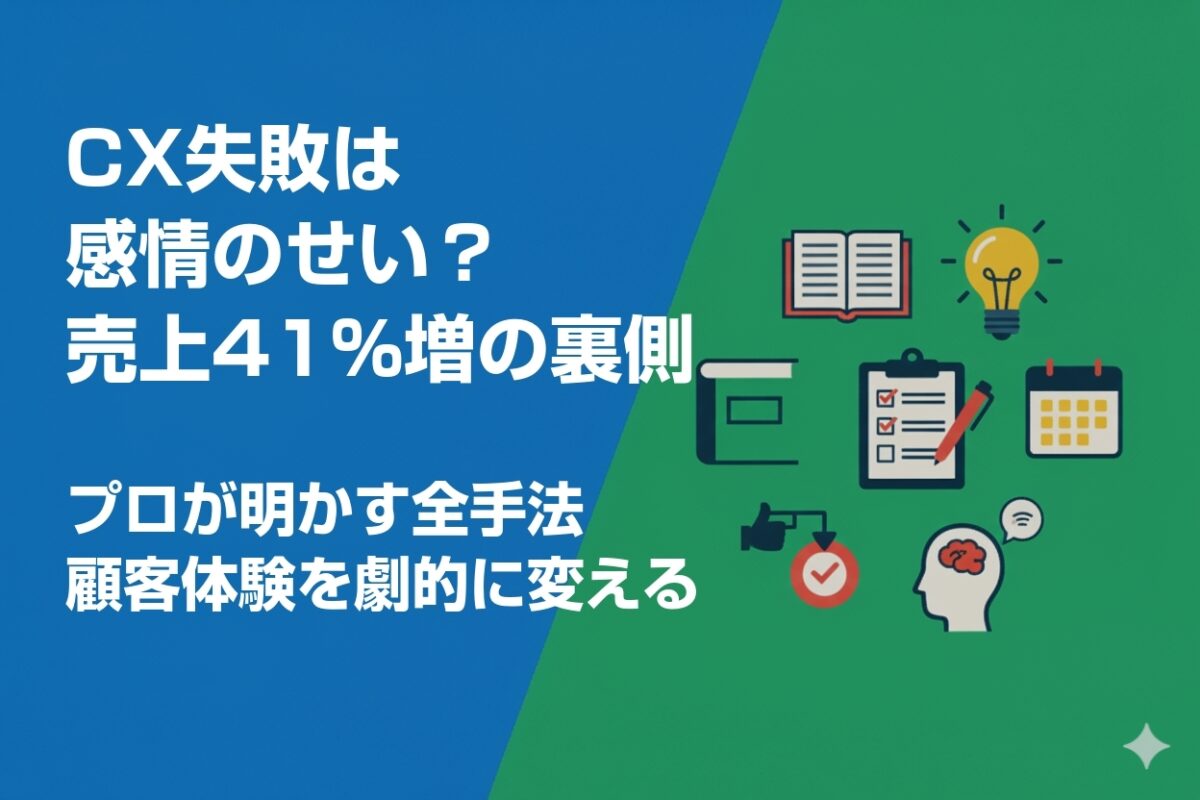 CX失敗は
感情のせい？
売上41％増の裏側

プロが明かす全手法
顧客体験を劇的に変える